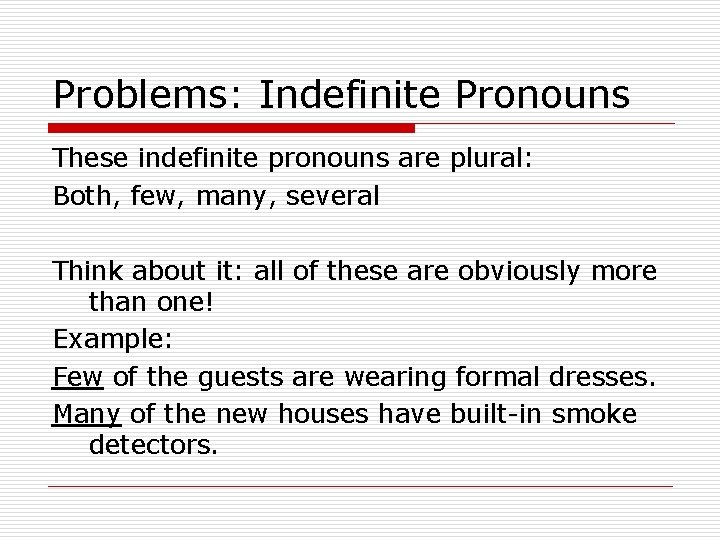 Problems: Indefinite Pronouns

These indefinite pronouns are plural:

Both, few, many, several

Think about it: all of these are obviously more than one!

Example:

Few of the guests are wearing formal dresses.

Many of the new houses have built-in smoke detectors.